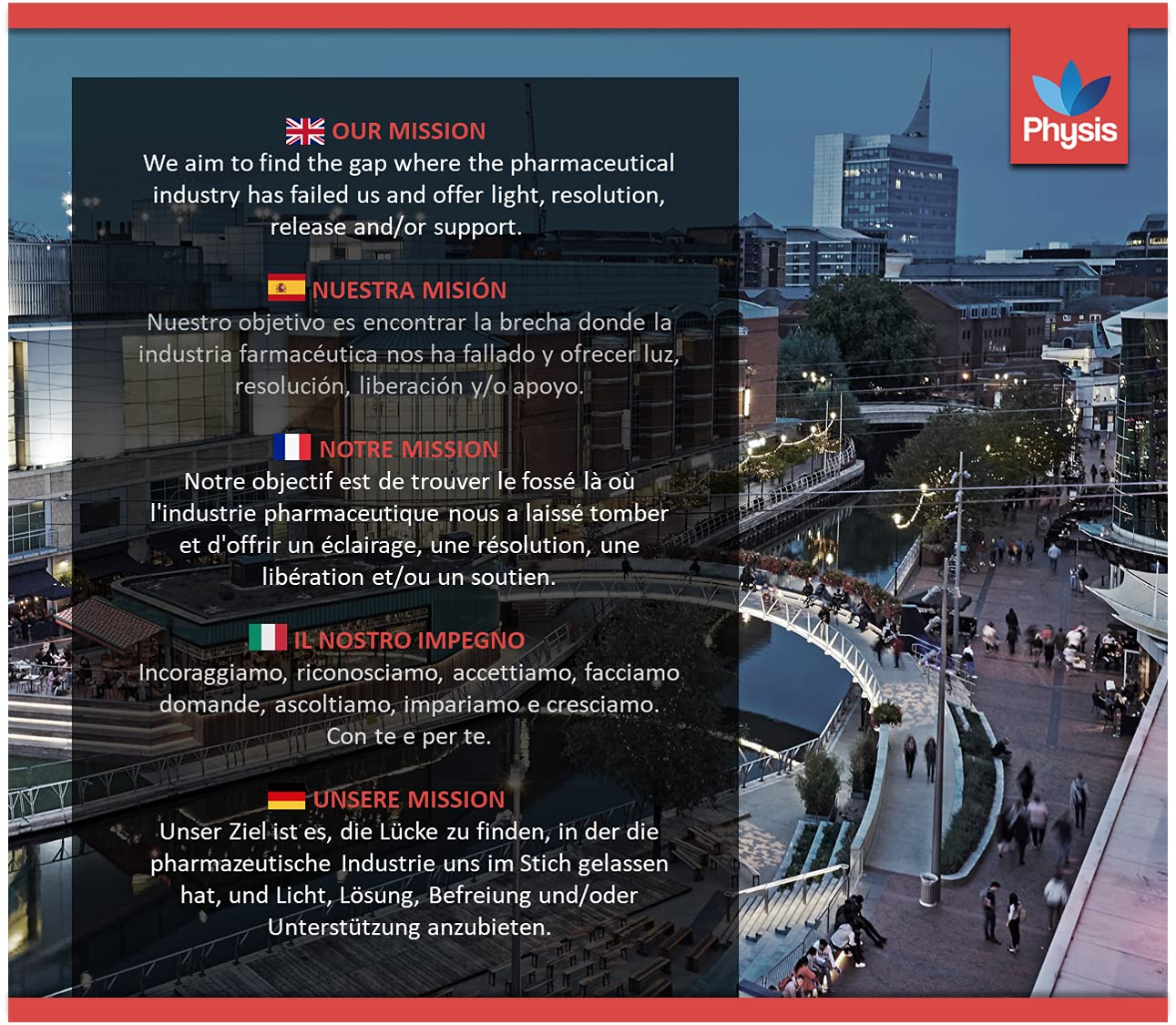 Physis

OUR MISSION
We aim to find the gap where the pharmaceutical industry has failed us and offer light, resolution, release and/or support.

NUESTRA MISIÓN
Nuestro objetivo es encontrar la brecha donde la industria farmacéutica nos ha fallado y ofrecer luz, resolución, liberación y/o apoyo.

NOTRE MISSION
Notre objectif est de trouver le fossé là où l'industrie pharmaceutique nous a laissé tomber et d'offrir un éclairage, une résolution, une libération et/ou un soutien.

IL NOSTRO IMPEGNO
Incoraggiamo, riconosciamo, accettiamo, facciamo domande, ascoltiamo, impariamo e cresciamo. Con te e per te.

UNSERE MISSION
Unser Ziel ist es, die Lücke zu finden, in der die pharmazeutische Industrie uns im Stich gelassen hat, und Licht, Lösung, Befreiung und/oder Unterstützung anzubieten.